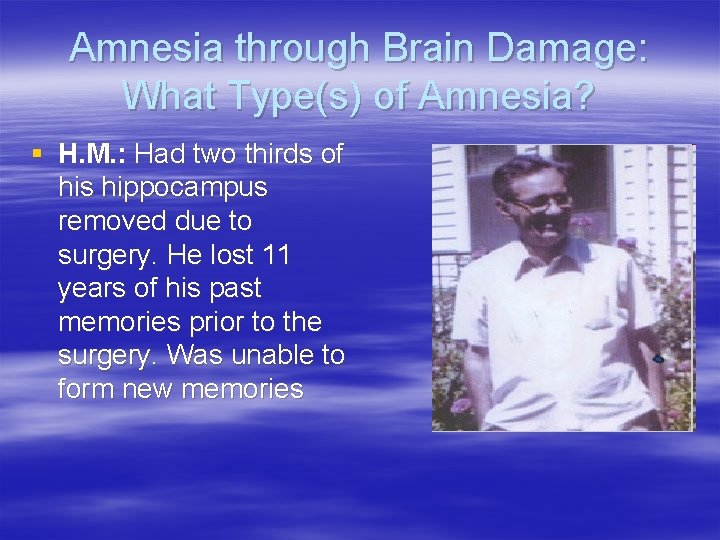 Amnesia through Brain Damage: What Type(s) of Amnesia?

▪ H.M.: Had two thirds of his hippocampus removed due to surgery. He lost 11 years of his past memories prior to the surgery. Was unable to form new memories